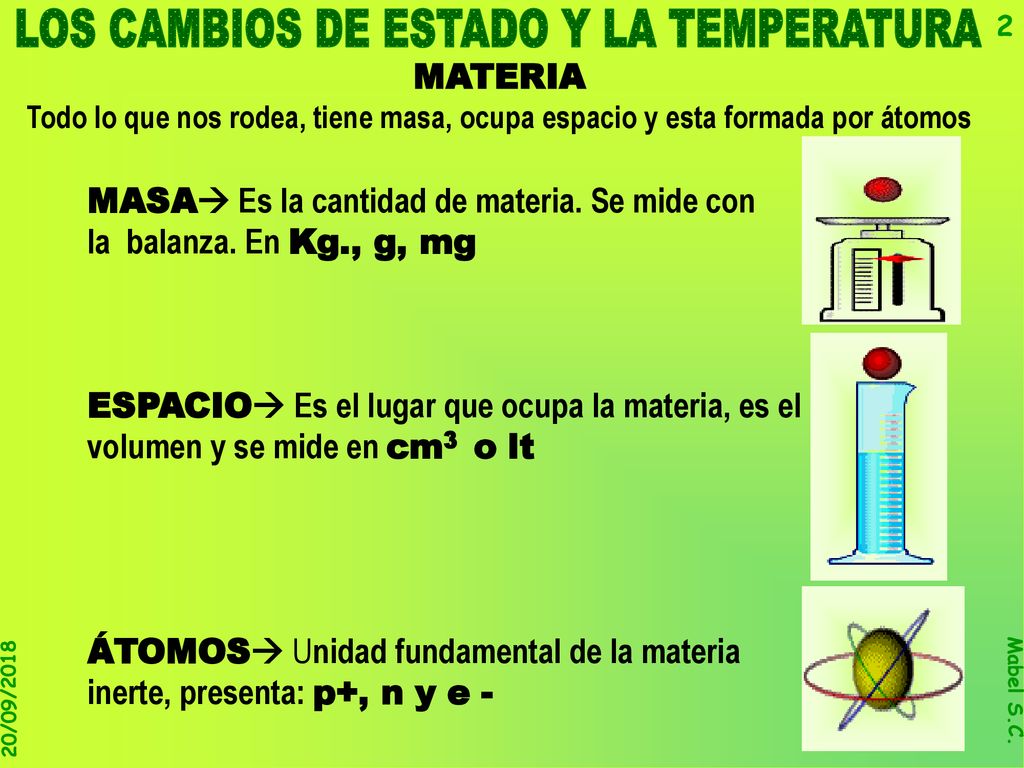 LOS CAMBIOS DE ESTADO Y LA TEMPERATURA 2

MATERIA

Todo lo que nos rodea, tiene masa, ocupa espacio y esta formada por átomos

MASA→ Es la cantidad de materia. Se mide con la balanza. En Kg., g, mg

ESPACIO→ Es el lugar que ocupa la materia, es el volumen y se mide en $cm^3$ o lt

ÁTOMOS→ Unidad fundamental de la materia inerte, presenta: p+, n y e -

20/09/2018

Mabel S.C.